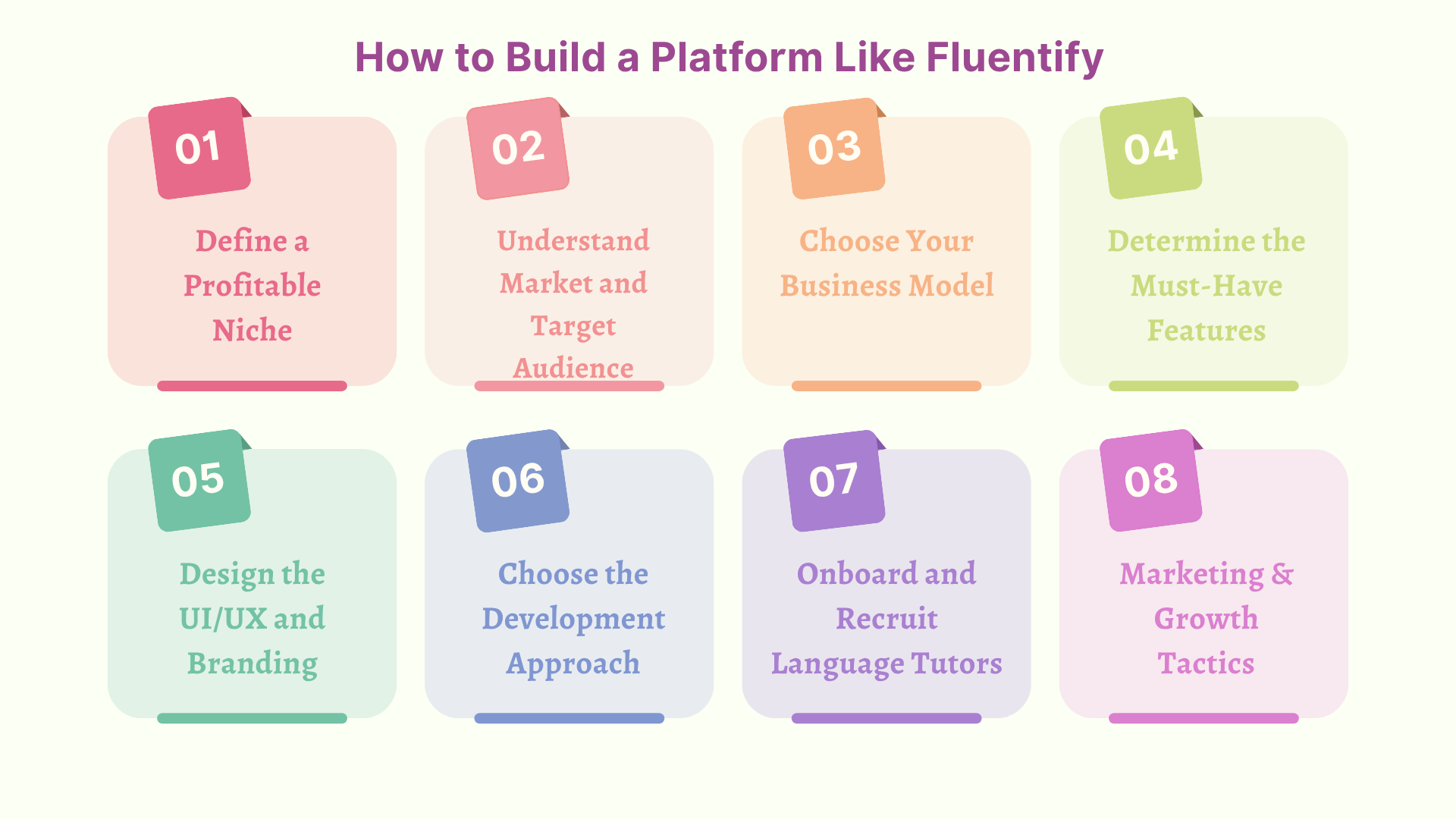 How to Build a Platform Like Fluentify

01
Define a Profitable Niche

02
Understand Market and Target Audience

03
Choose Your Business Model

04
Determine the Must-Have Features

05
Design the UI/UX and Branding

06
Choose the Development Approach

07
Onboard and Recruit Language Tutors

08
Marketing & Growth Tactics